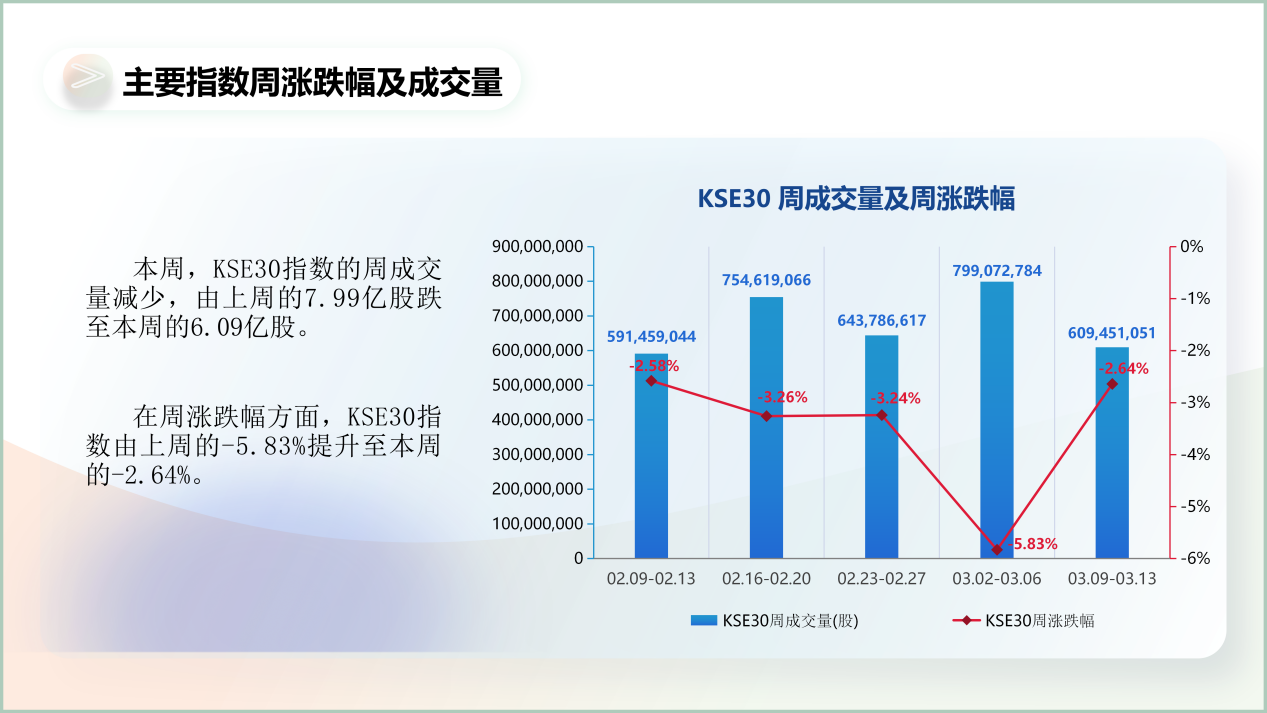 主要指数周涨跌幅及成交量

本周，KSE30指数的周成交量减少，由上周的7.99亿股跌至本周的6.09亿股。

在周涨跌幅方面，KSE30指数由上周的-5.83%提升至本周的-2.64%。

KSE30 周成交量及周涨跌幅

900,000,000
800,000,000
700,000,000
600,000,000
500,000,000
400,000,000
300,000,000
200,000,000
100,000,000
0

0%
-1%
-2%
-3%
-4%
-5%
-6%

591,459,044
754,619,066
643,786,617
799,072,784
609,451,051

-2.58%
-3.26%
-3.24%
-5.83%
-2.64%

02.09-02.13
02.16-02.20
02.23-02.27
03.02-03.06
03.09-03.13

KSE30周成交量(股)
KSE30周涨跌幅